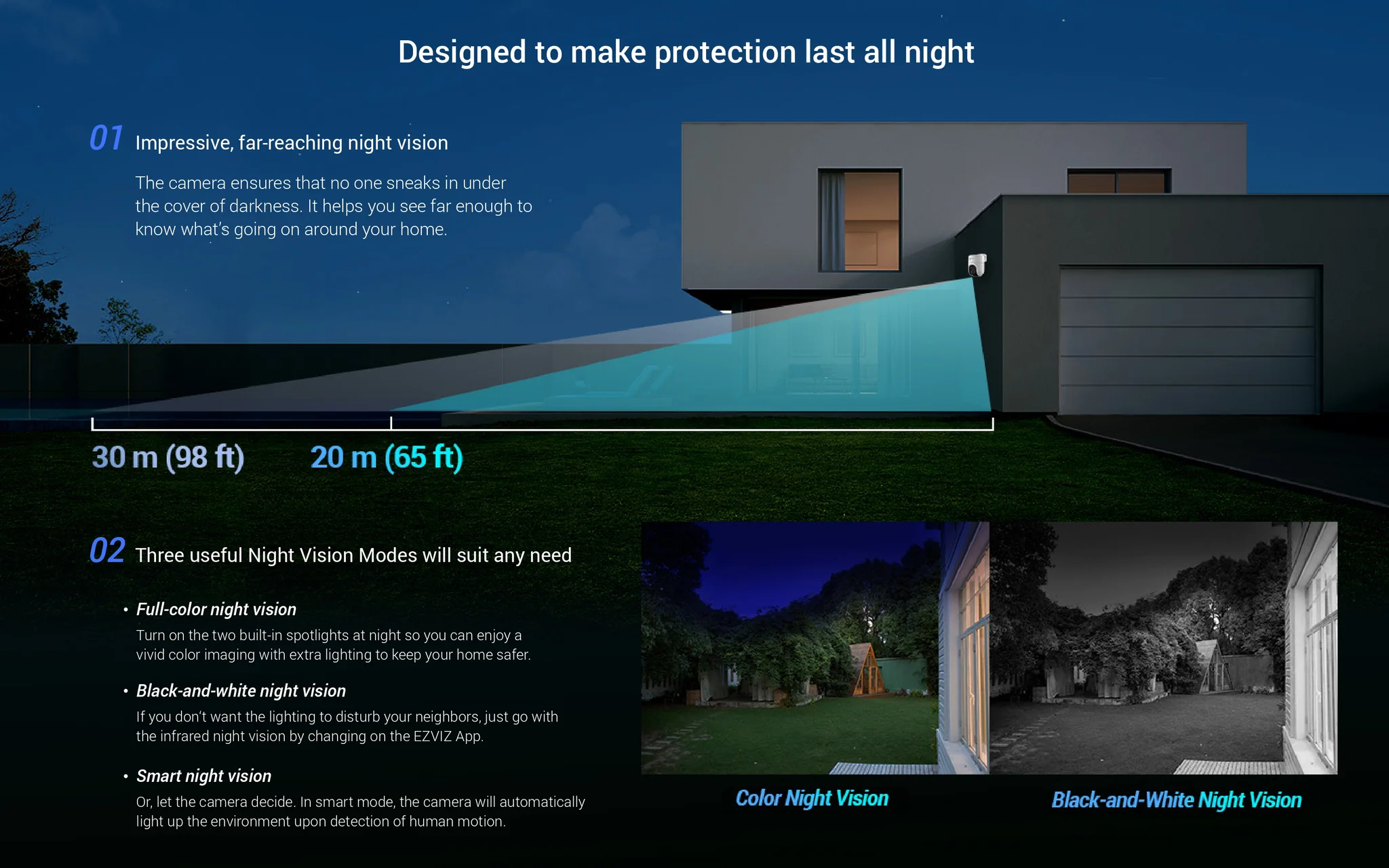 Designed to make protection last all night

01 Impressive, far-reaching night vision

The camera ensures that no one sneaks in under the cover of darkness. It helps you see far enough to know what's going on around your home.

30 m (98 ft) 20 m (65 ft)

02 Three useful Night Vision Modes will suit any need

• Full-color night vision
Turn on the two built-in spotlights at night so you can enjoy a vivid color imaging with extra lighting to keep your home safer.

• Black-and-white night vision
If you don't want the lighting to disturb your neighbors, just go with the infrared night vision by changing on the EZVIZ App.

• Smart night vision
Or, let the camera decide. In smart mode, the camera will automatically light up the environment upon detection of human motion.

Color Night Vision

Black-and-White Night Vision